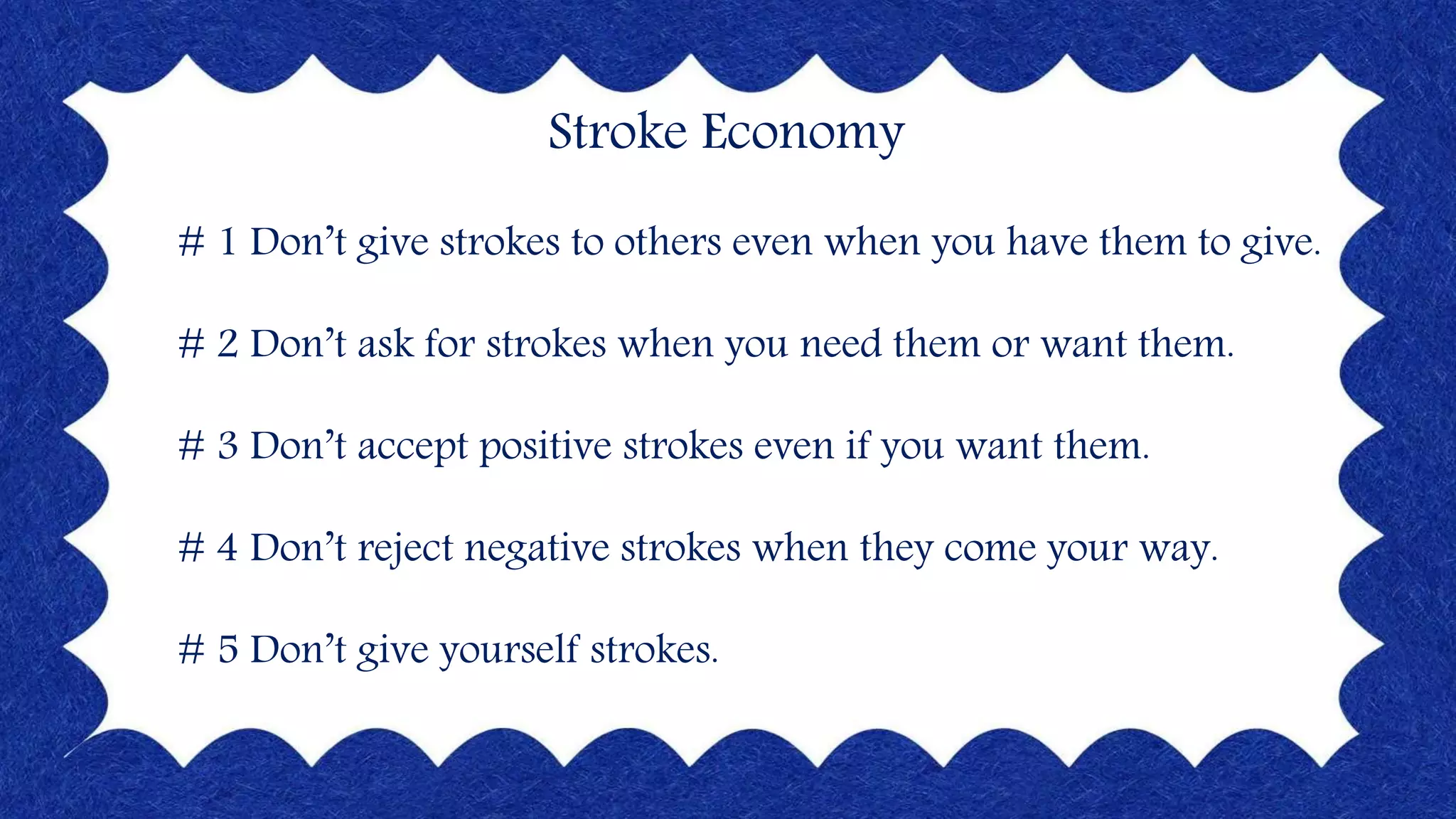 Stroke Economy

# 1 Don’t give strokes to others even when you have them to give.

# 2 Don’t ask for strokes when you need them or want them.

# 3 Don’t accept positive strokes even if you want them.

# 4 Don’t reject negative strokes when they come your way.

# 5 Don’t give yourself strokes.